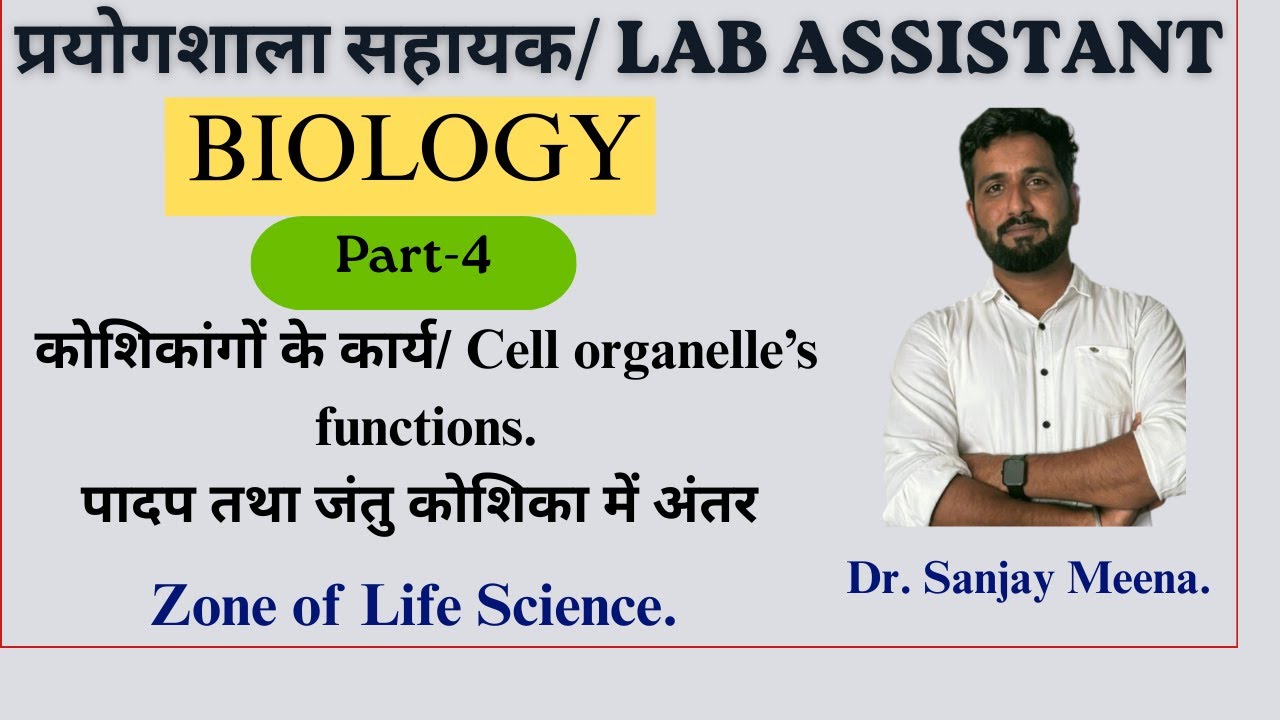 प्रयोगशाला सहायक/ LAB ASSISTANT

BIOLOGY

Part-4

कोशिकांगों के कार्य/ Cell organelle's functions.

पादप तथा जंतु कोशिका में अंतर

Zone of Life Science.

Dr. Sanjay Meena.